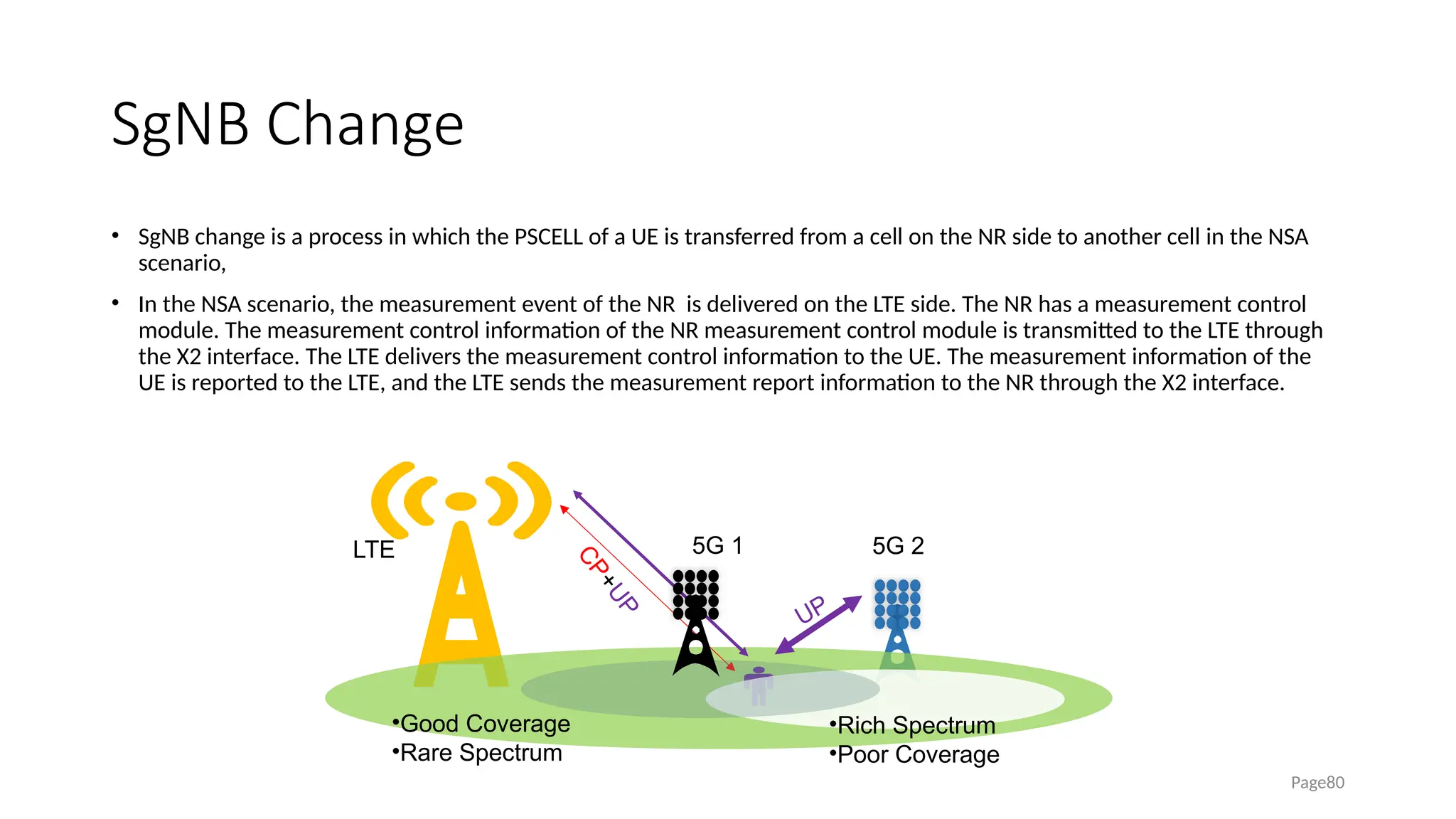 SgNB Change

• SgNB change is a process in which the PSCELL of a UE is transferred from a cell on the NR side to another cell in the NSA scenario,

• In the NSA scenario, the measurement event of the NR  is delivered on the LTE side. The NR has a measurement control module. The measurement control information of the NR measurement control module is transmitted to the LTE through the X2 interface. The LTE delivers the measurement control information to the UE. The measurement information of the UE is reported to the LTE, and the LTE sends the measurement report information to the NR through the X2 interface.

LTE

CP+UP

5G 1

UP

5G 2

•Good Coverage
•Rare Spectrum

•Rich Spectrum
•Poor Coverage

Page80